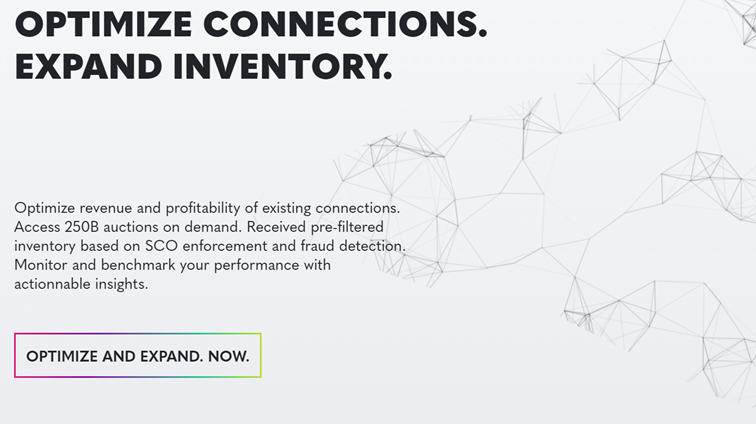 OPTIMIZE CONNECTIONS.
EXPAND INVENTORY.

Optimize revenue and profitability of existing connections. Access 250B auctions on demand. Received pre-filtered inventory based on SCO enforcement and fraud detection. Monitor and benchmark your performance with actionnable insights.

OPTIMIZE AND EXPAND. NOW.